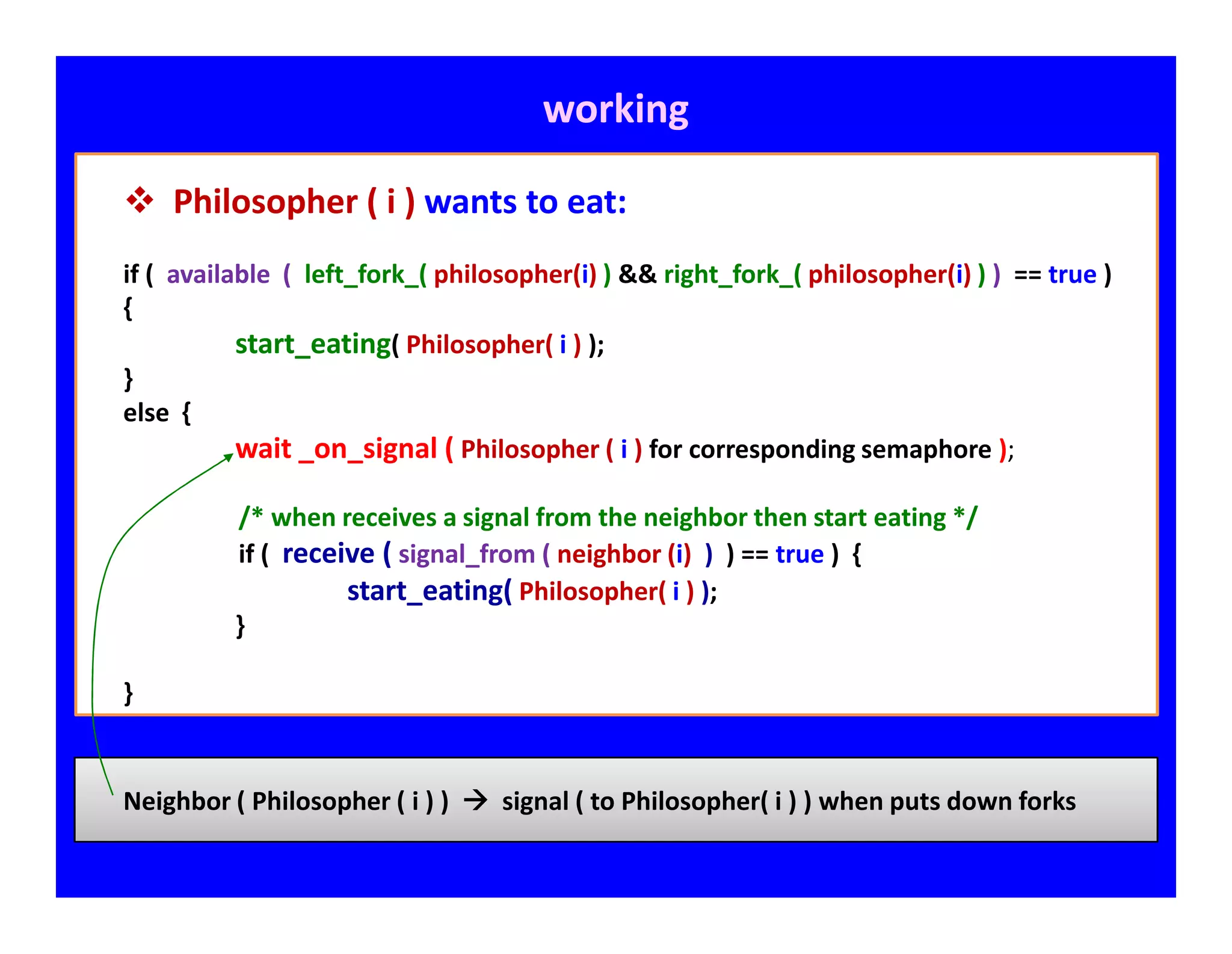 working

❖ Philosopher ( i ) wants to eat:

if ( available ( left_fork_( philosopher(i) ) && right_fork_( philosopher(i) ) ) == true )
{
start_eating( Philosopher( i ) );
}
else {
wait _on_signal ( Philosopher ( i ) for corresponding semaphore );

/* when receives a signal from the neighbor then start eating */
if ( receive ( signal_from ( neighbor (i) ) ) == true ) {
start_eating( Philosopher( i ) );
}

}

Neighbor ( Philosopher ( i ) ) → signal ( to Philosopher( i ) ) when puts down forks